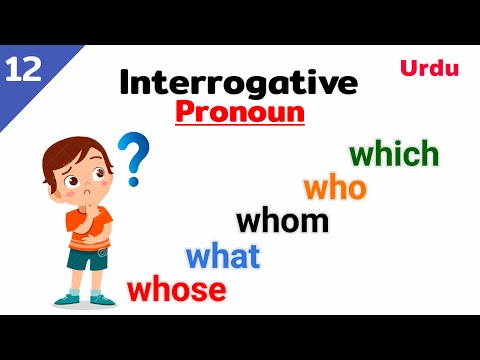 12

Interrogative
Pronoun

Urdu

?

which
who
whom
what
whose